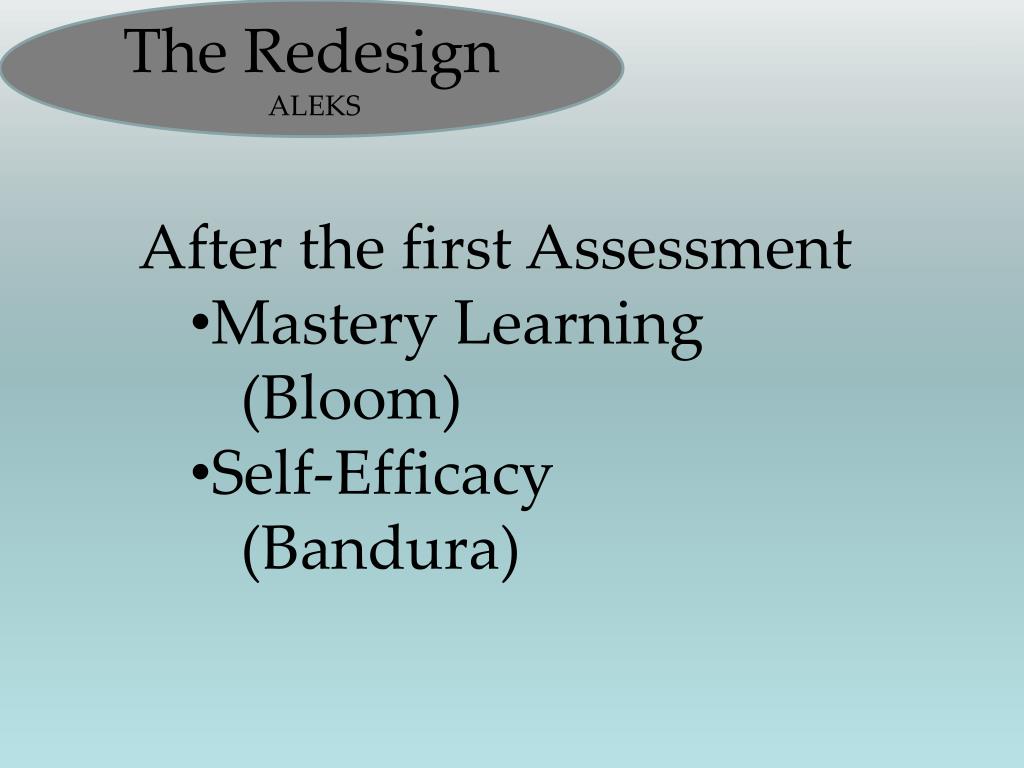 The Redesign
ALEKS

After the first Assessment
•Mastery Learning (Bloom)
•Self-Efficacy (Bandura)